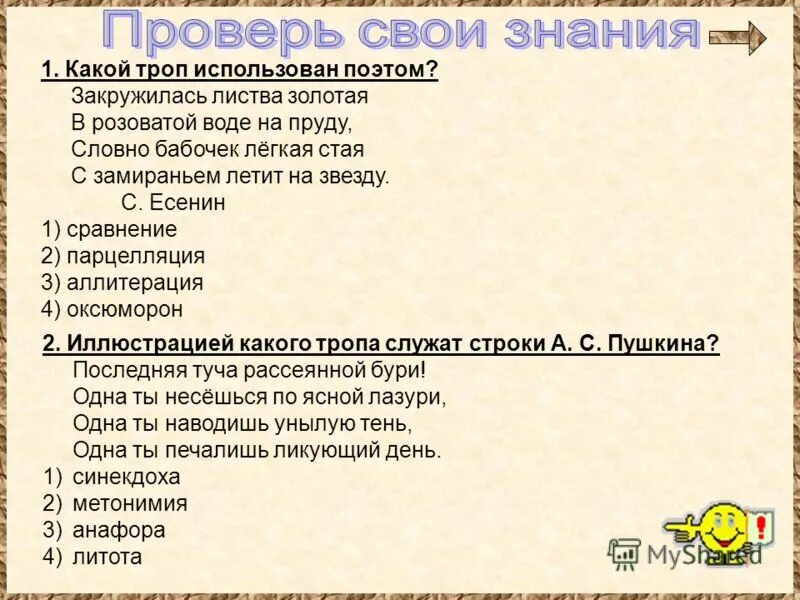 Проверь свои знания

1. Какой троп использован поэтом?

Закружилась листва золотая
В розоватой воде на пруду,
Словно бабочек лёгкая стая
С замираньем летит на звезду.
С. Есенин

1) сравнение
2) парцелляция
3) аллитерация
4) оксюморон

2. Иллюстрацией какого тропа служат строки А. С. Пушкина?

Последняя туча рассеянной бури!
Одна ты несёшься по ясной лазури,
Одна ты наводишь унылую тень,
Одна ты печалишь ликующий день.

1) синекдоха
2) метонимия
3) анафора
4) литота

MyShared